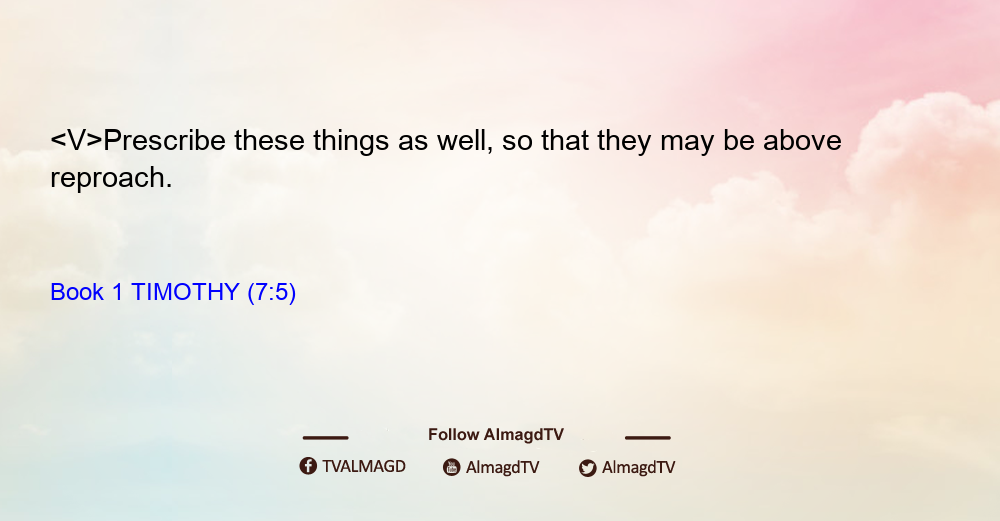 <V>Prescribe these things as well, so that they may be above reproach.

Book 1 TIMOTHY (7:5)

Follow AlmagdTV

TVALMAGD AlmagdTV AlmagdTV